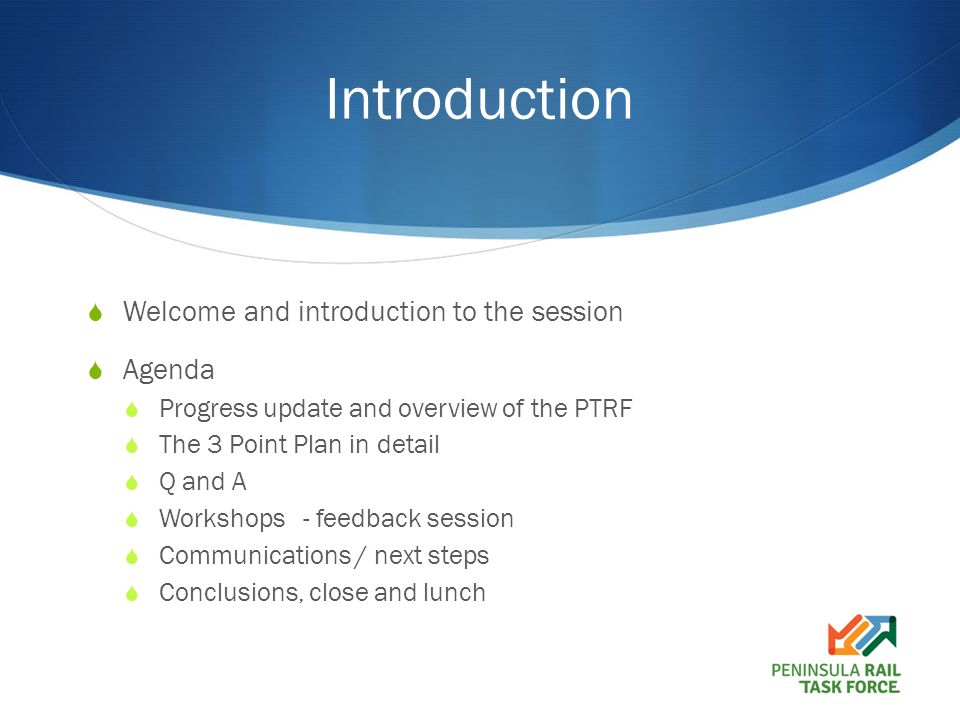 Introduction

Welcome and introduction to the session

Agenda

Progress update and overview of the PTRF

The 3 Point Plan in detail

Q and A

Workshops - feedback session

Communications / next steps

Conclusions, close and lunch

PENINSULA RAIL TASK FORCE